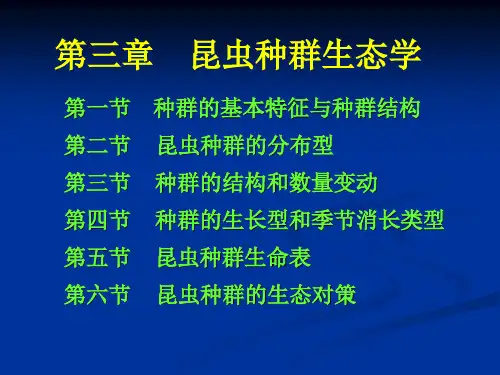 第三章　昆虫种群生态学

第一节　种群的基本特征与种群结构

第二节　昆虫种群的分布型

第三节　种群的结构和数量变动

第四节　种群的生长型和季节消长类型

第五节　昆虫种群生命表

第六节　昆虫种群的生态对策